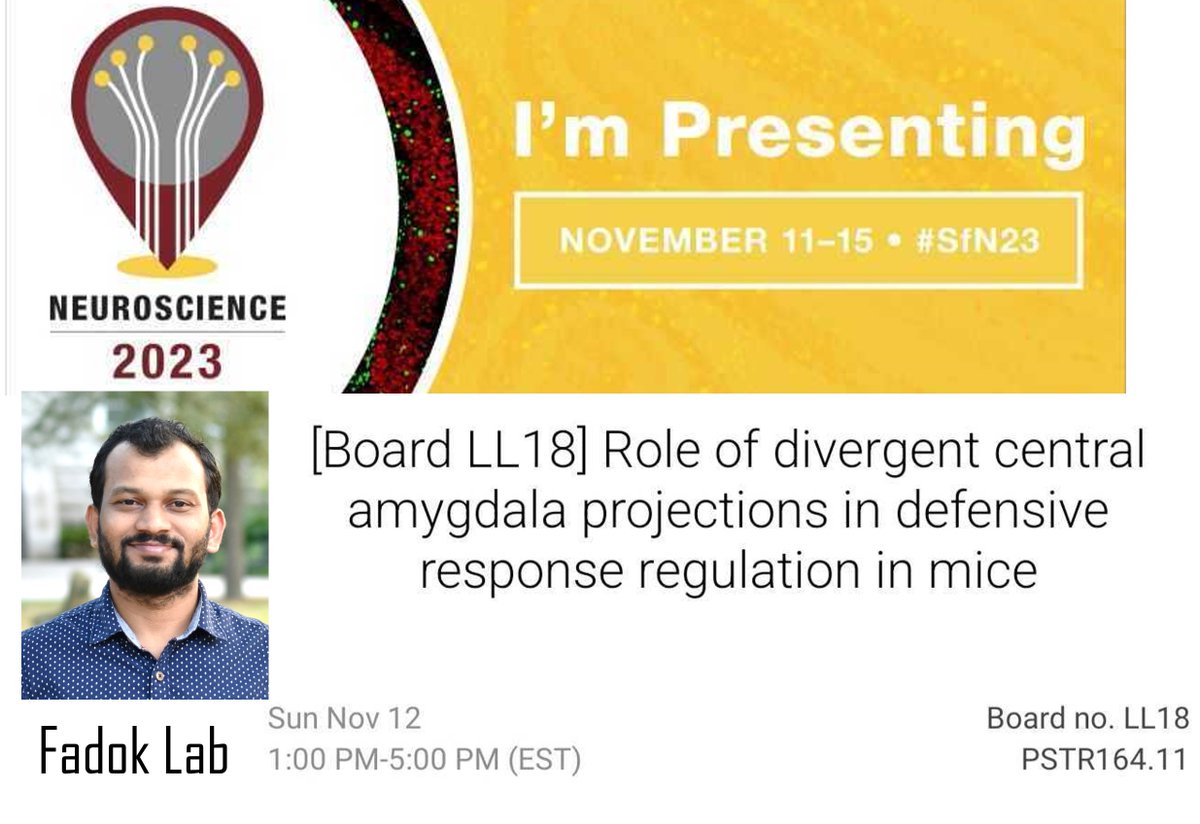 NEUROSCIENCE
2023

I'm Presenting

NOVEMBER 11–15 • #SfN23

[Board LL18] Role of divergent central amygdala projections in defensive response regulation in mice

Fadok Lab

Sun Nov 12
1:00 PM-5:00 PM (EST)

Board no. LL18
PSTR164.11